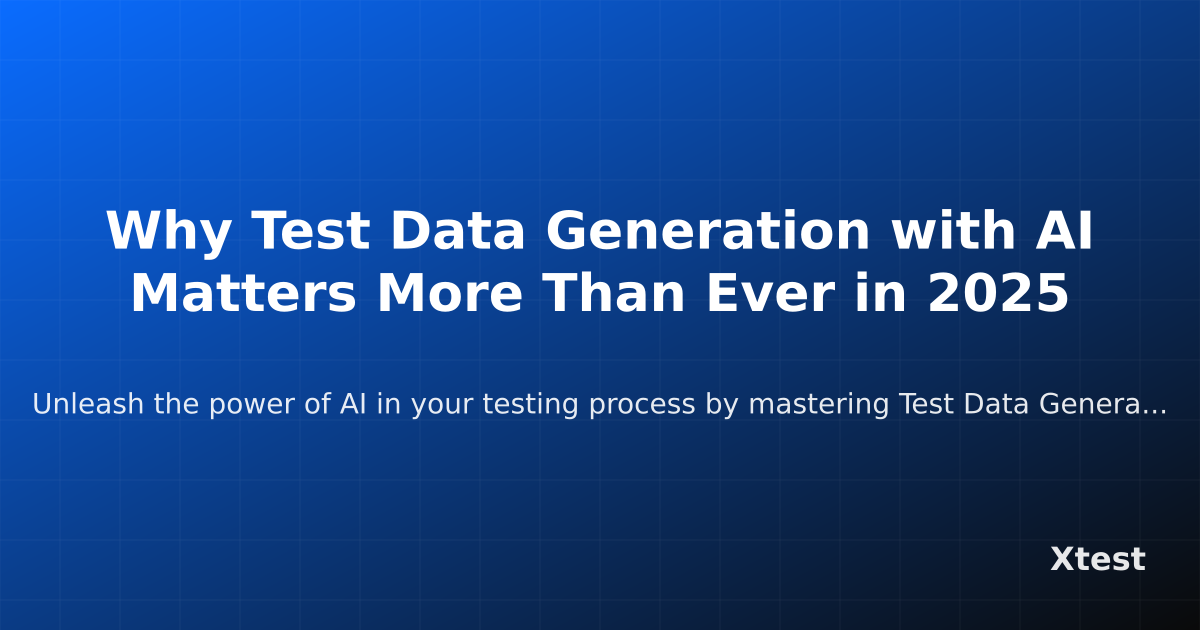 Why Test Data Generation with AI Matters More Than Ever in 2025

Unleash the power of AI in your testing process by mastering Test Data Genera...

Xtest